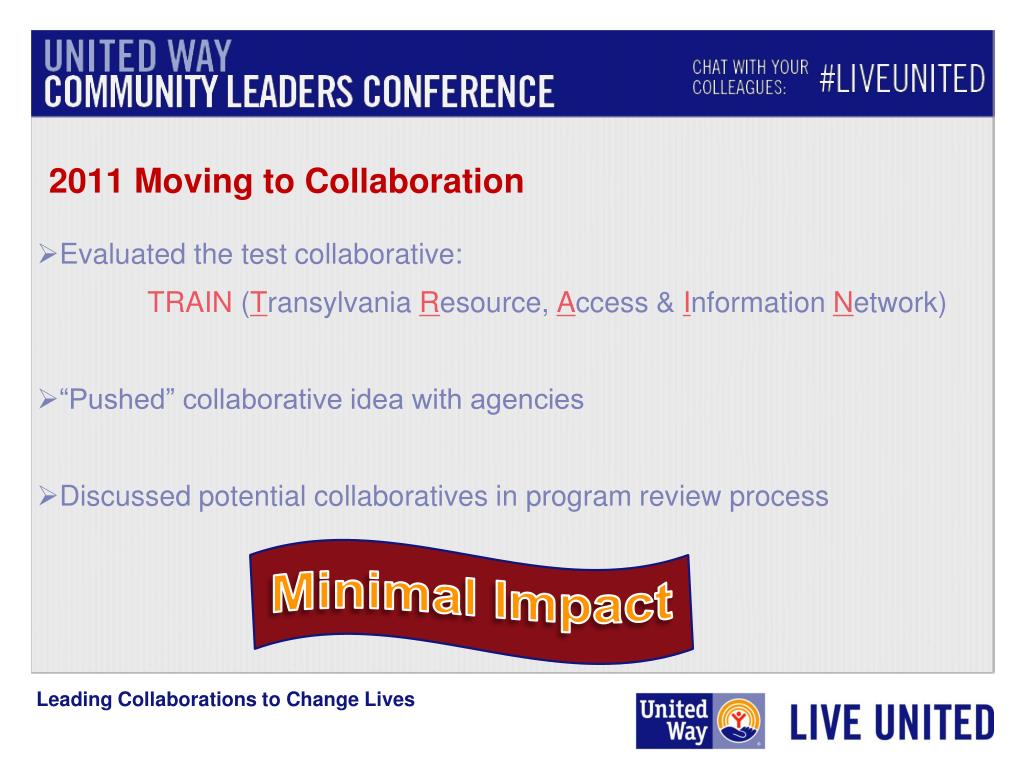 UNITED WAY
COMMUNITY LEADERS CONFERENCE

CHAT WITH YOUR COLLEAGUES: #LIVEUNITED

2011 Moving to Collaboration

➢Evaluated the test collaborative:

TRAIN (Transylvania Resource, Access & Information Network)

➢“Pushed” collaborative idea with agencies

➢Discussed potential collaboratives in program review process

Minimal Impact

Leading Collaborations to Change Lives

United Way

LIVE UNITED